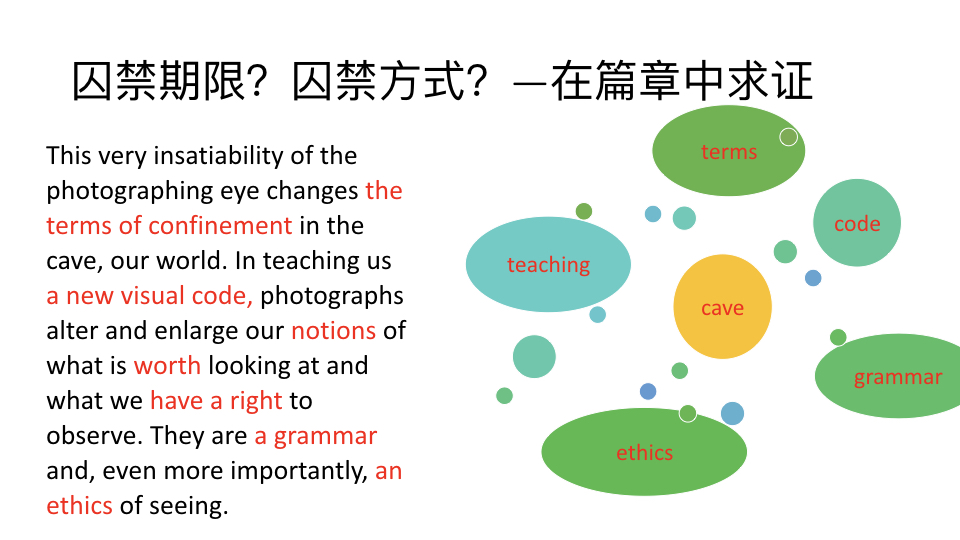 囚禁期限？囚禁方式？—在篇章中求证

This very insatiability of the photographing eye changes the terms of confinement in the cave, our world. In teaching us a new visual code, photographs alter and enlarge our notions of what is worth looking at and what we have a right to observe. They are a grammar and, even more importantly, an ethics of seeing.

terms

code

teaching

cave

grammar

ethics